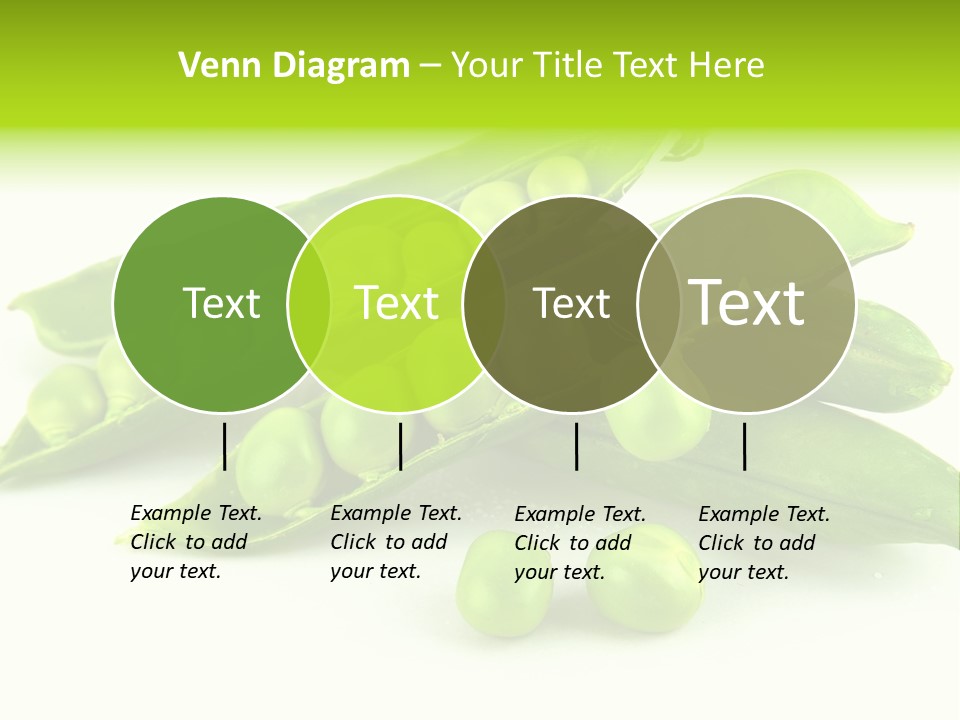 Venn Diagram – Your Title Text Here

Text

Text

Text

Text

Example Text. Click to add your text.

Example Text. Click to add your text.

Example Text. Click to add your text.

Example Text. Click to add your text.